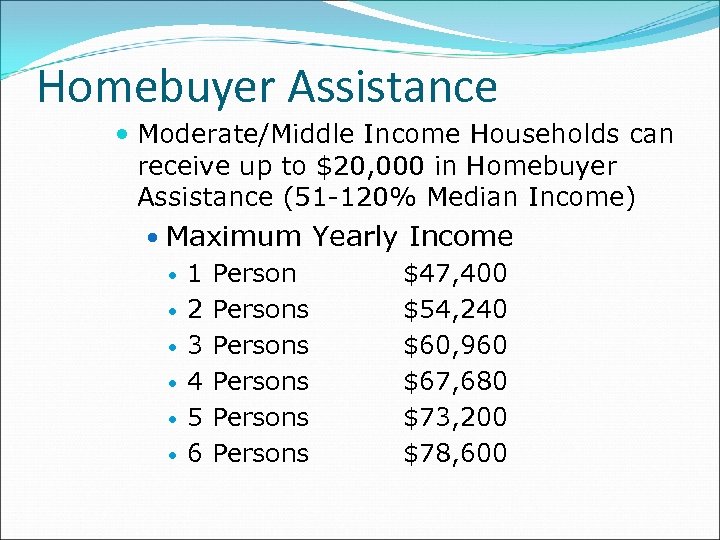 Homebuyer Assistance

• Moderate/Middle Income Households can receive up to \$20,000 in Homebuyer Assistance (51-120% Median Income)

• Maximum Yearly Income

• 1 Person \$47,400
• 2 Persons \$54,240
• 3 Persons \$60,960
• 4 Persons \$67,680
• 5 Persons \$73,200
• 6 Persons \$78,600